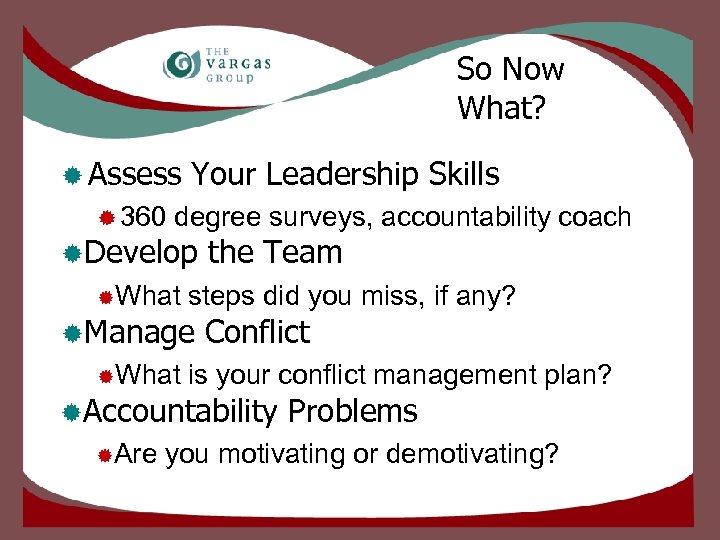 THE VARGAS GROUP

So Now What?

Assess Your Leadership Skills

360 degree surveys, accountability coach

Develop the Team

What steps did you miss, if any?

Manage Conflict

What is your conflict management plan?

Accountability Problems

Are you motivating or demotivating?